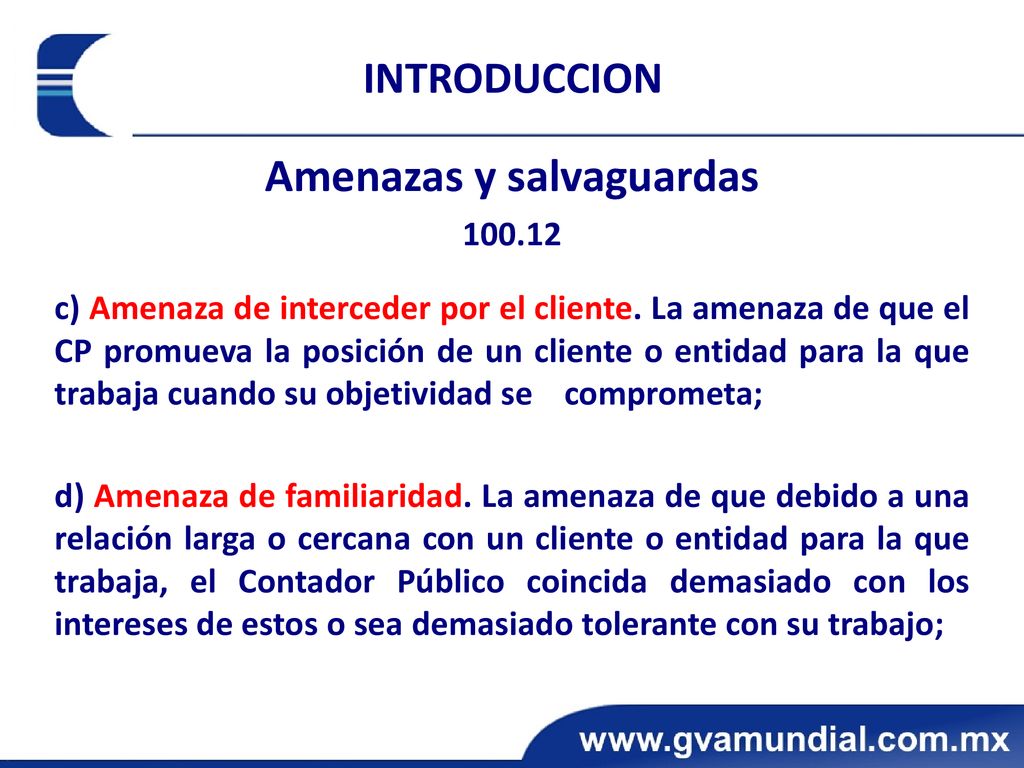 INTRODUCCION

Amenazas y salvaguardas

100.12

c) Amenaza de interceder por el cliente. La amenaza de que el CP promueva la posición de un cliente o entidad para la que trabaja cuando su objetividad se comprometa;

d) Amenaza de familiaridad. La amenaza de que debido a una relación larga o cercana con un cliente o entidad para la que trabaja, el Contador Público coincida demasiado con los intereses de estos o sea demasiado tolerante con su trabajo;

www.gvamundial.com.mx